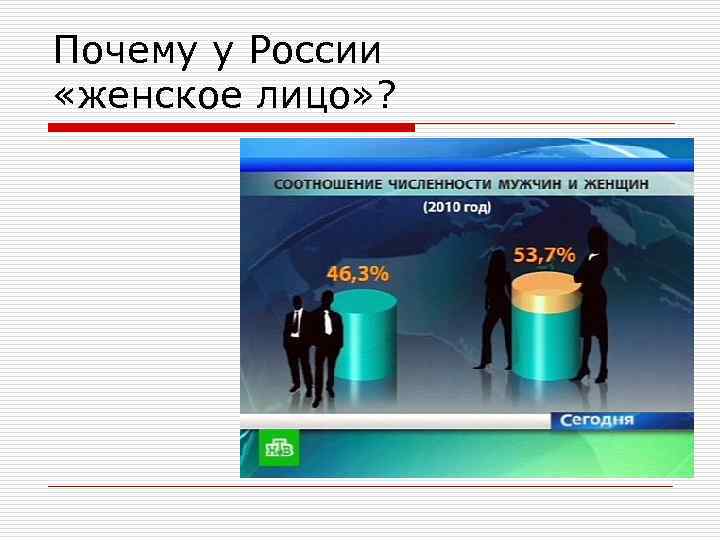 Почему у России «женское лицо»?

СООТНОШЕНИЕ ЧИСЛЕННОСТИ МУЖЧИН И ЖЕНЩИН
(2010 год)

46,3%

53,7%

Сегодня

НТВ